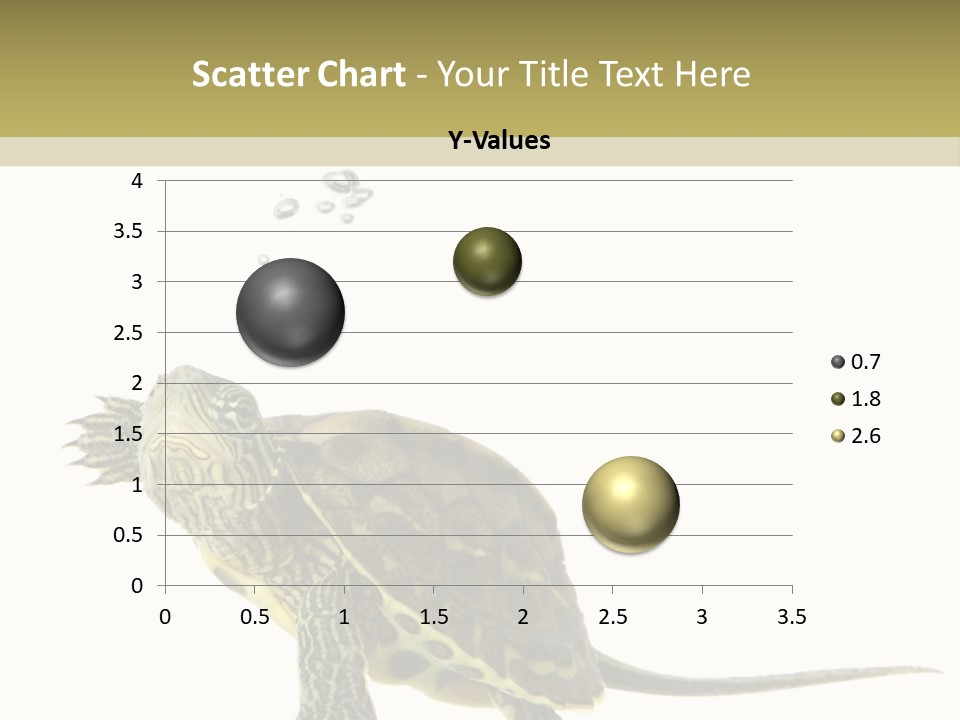 Scatter Chart - Your Title Text Here

Y-Values

4
3.5
3
2.5
2
1.5
1
0.5
0

0 0.5 1 1.5 2 2.5 3 3.5

0.7
1.8
2.6